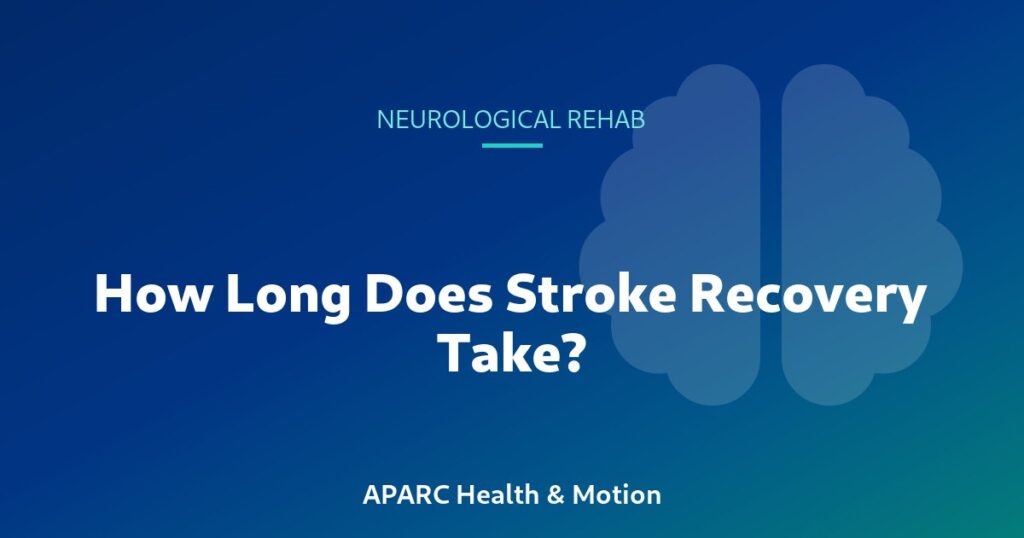 NEUROLOGICAL REHAB

How Long Does Stroke Recovery Take?

APARC Health & Motion